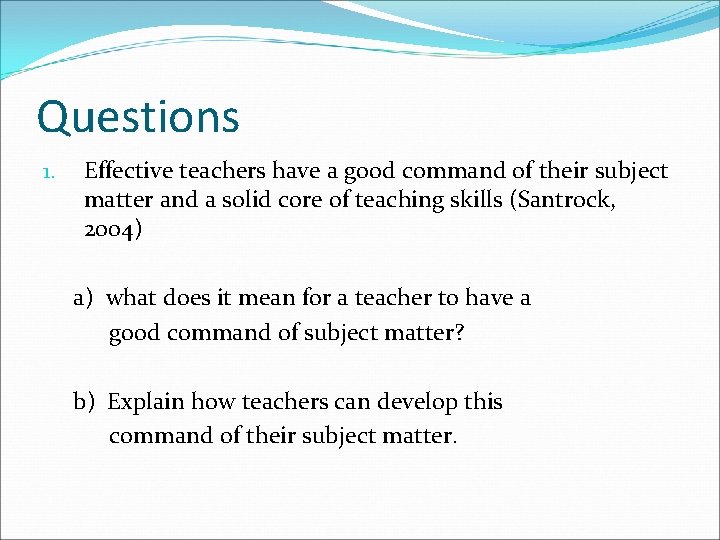 Questions

1. Effective teachers have a good command of their subject matter and a solid core of teaching skills (Santrock, 2004)

a) what does it mean for a teacher to have a good command of subject matter?

b) Explain how teachers can develop this command of their subject matter.